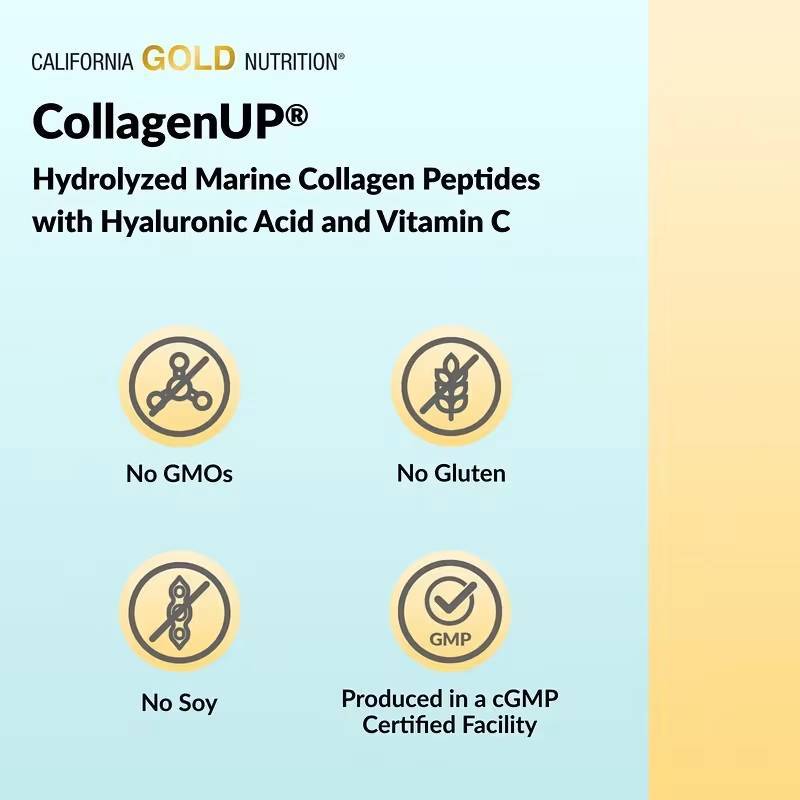 CALIFORNIA GOLD NUTRITION®

CollagenUP®

Hydrolyzed Marine Collagen Peptides with Hyaluronic Acid and Vitamin C

No GMOs

No Gluten

No Soy

GMP

Produced in a cGMP Certified Facility